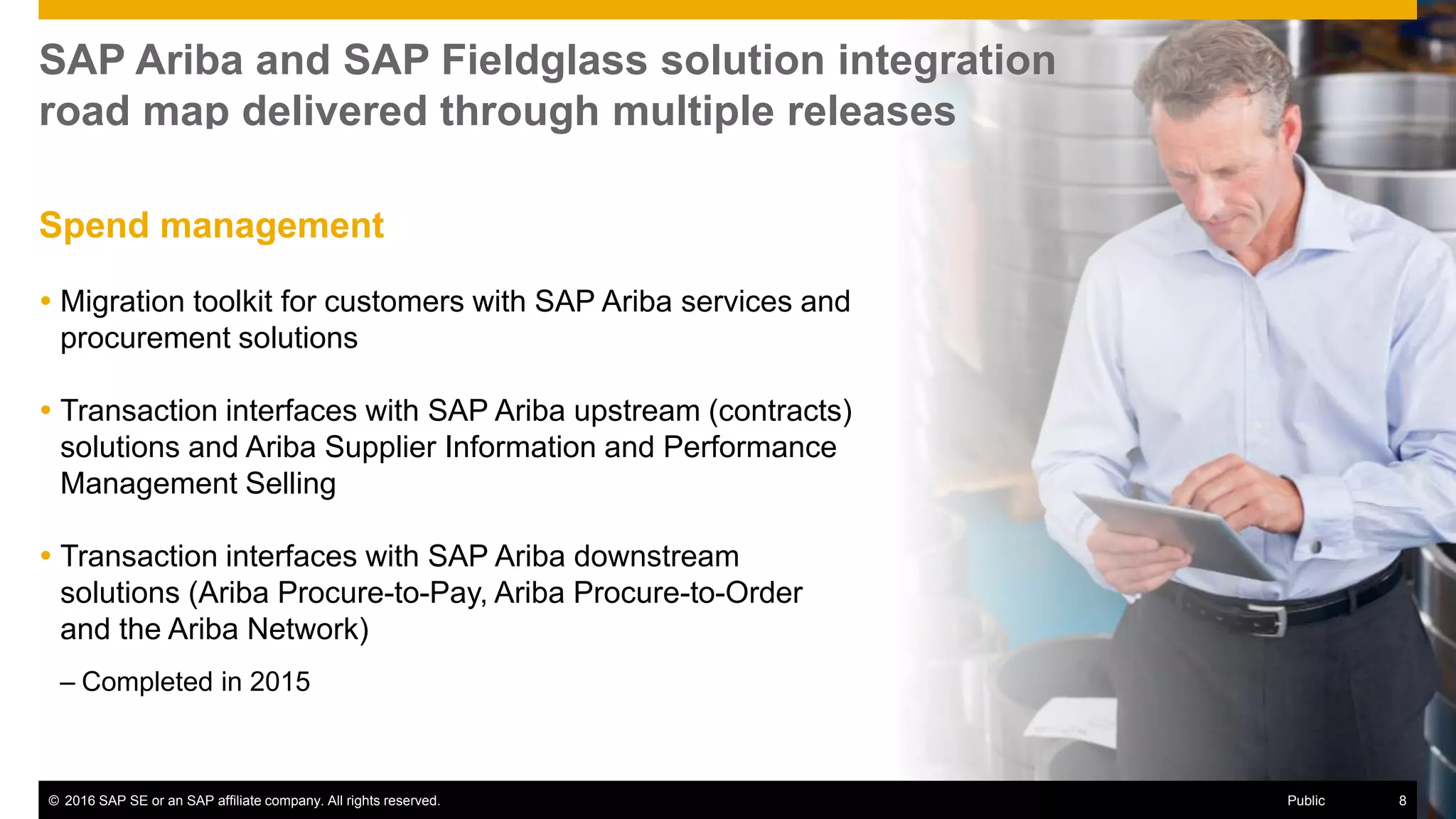 SAP Ariba and SAP Fieldglass solution integration road map delivered through multiple releases

Spend management

• Migration toolkit for customers with SAP Ariba services and procurement solutions

• Transaction interfaces with SAP Ariba upstream (contracts) solutions and Ariba Supplier Information and Performance Management Selling

• Transaction interfaces with SAP Ariba downstream solutions (Ariba Procure-to-Pay, Ariba Procure-to-Order and the Ariba Network)

– Completed in 2015

© 2016 SAP SE or an SAP affiliate company. All rights reserved.

Public

8